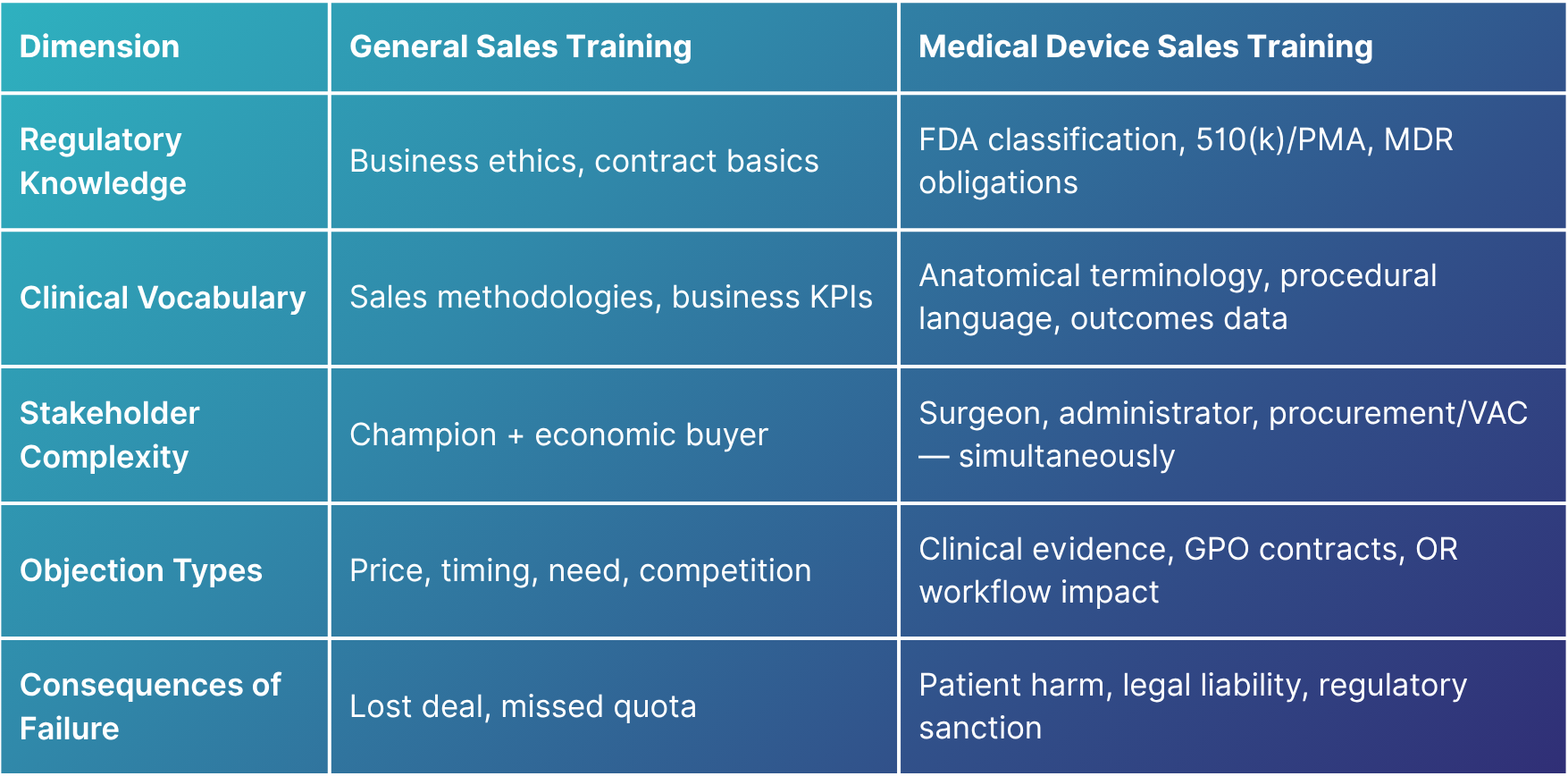 | Dimension | General Sales Training | Medical Device Sales Training |
|---|---|---|
| Regulatory Knowledge | Business ethics, contract basics | FDA classification, 510(k)/PMA, MDR obligations |
| Clinical Vocabulary | Sales methodologies, business KPIs | Anatomical terminology, procedural language, outcomes data |
| Stakeholder Complexity | Champion + economic buyer | Surgeon, administrator, procurement/VAC — simultaneously |
| Objection Types | Price, timing, need, competition | Clinical evidence, GPO contracts, OR workflow impact |
| Consequences of Failure | Lost deal, missed quota | Patient harm, legal liability, regulatory sanction |